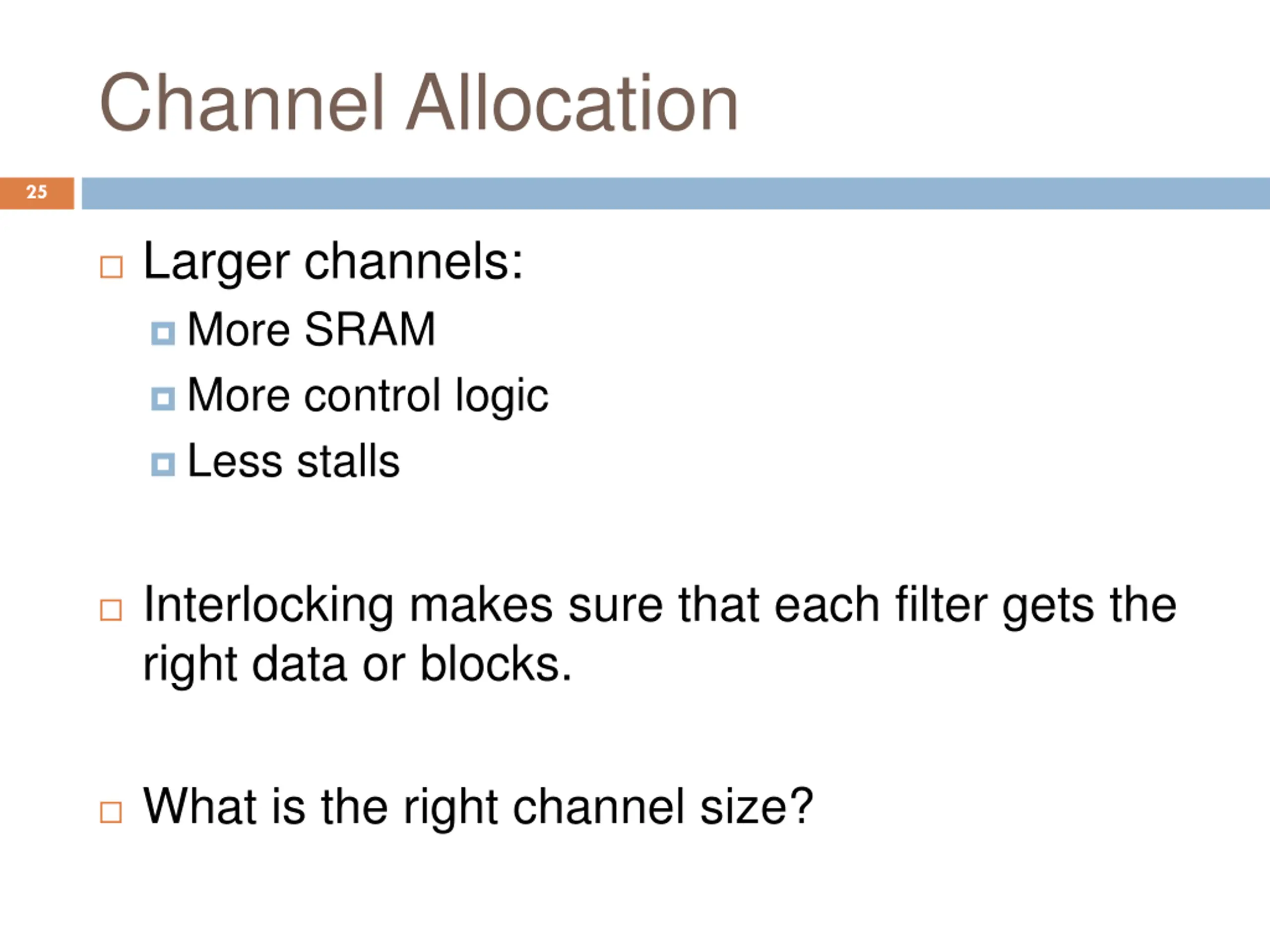 Channel Allocation

25

Larger channels:
More SRAM
More control logic
Less stalls

Interlocking makes sure that each filter gets the right data or blocks.

What is the right channel size?